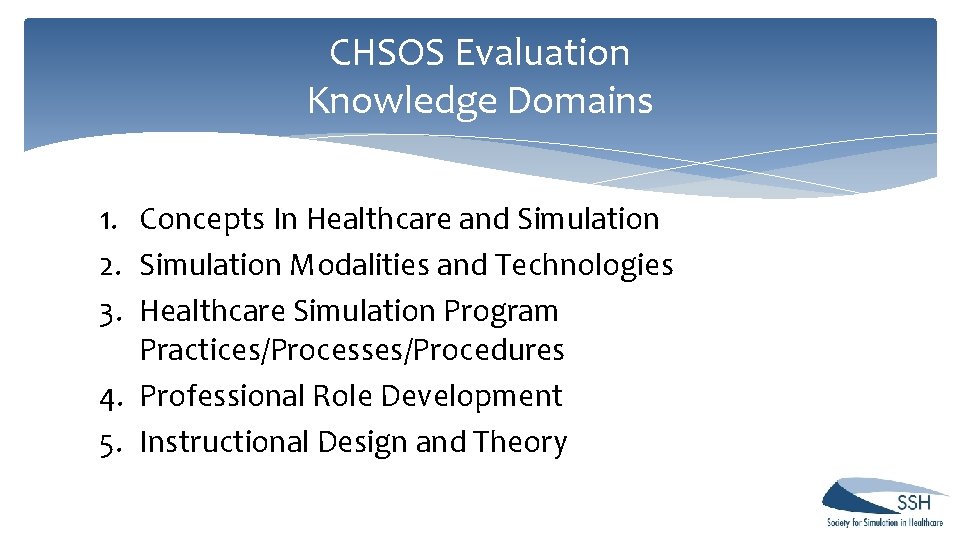 CHSOS Evaluation
Knowledge Domains

1. Concepts In Healthcare and Simulation
2. Simulation Modalities and Technologies
3. Healthcare Simulation Program Practices/Processes/Procedures
4. Professional Role Development
5. Instructional Design and Theory

SSH
Society for Simulation in Healthcare